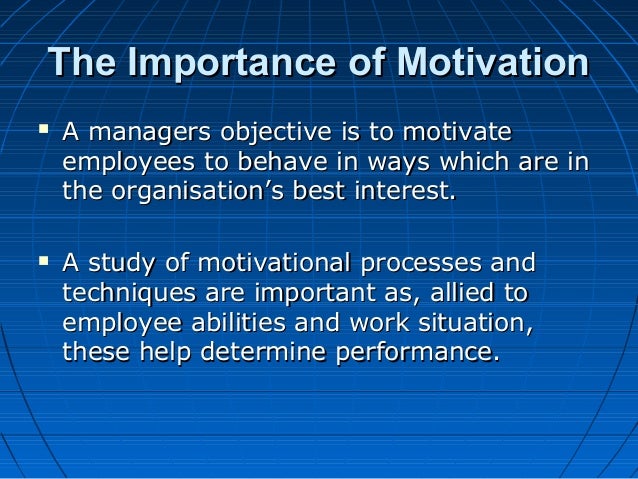 The Importance of Motivation

▪ A managers objective is to motivate employees to behave in ways which are in the organisation’s best interest.

▪ A study of motivational processes and techniques are important as, allied to employee abilities and work situation, these help determine performance.